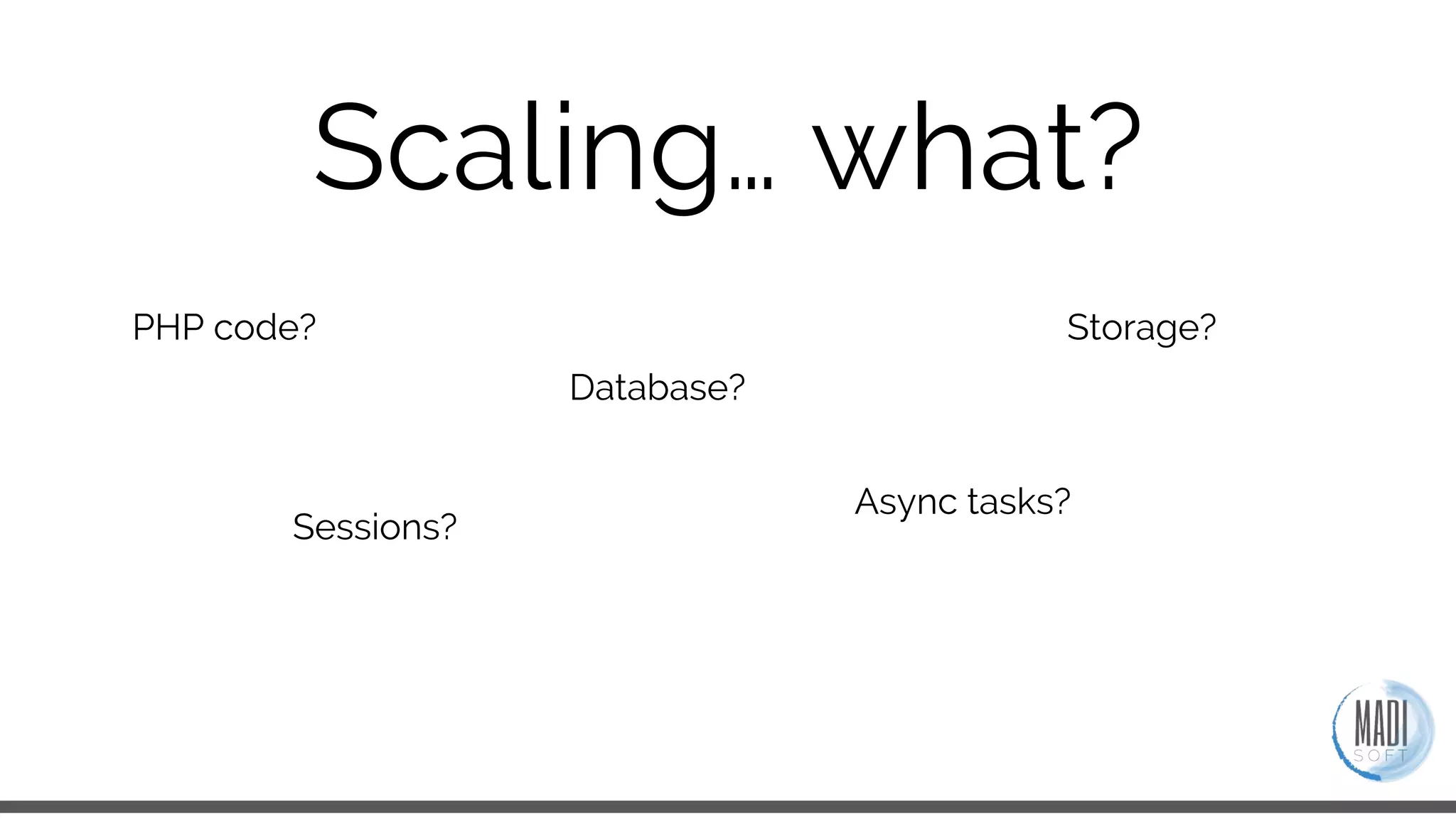 Scaling… what?

PHP code?

Storage?

Database?

Async tasks?

Sessions?

MADI SOFT